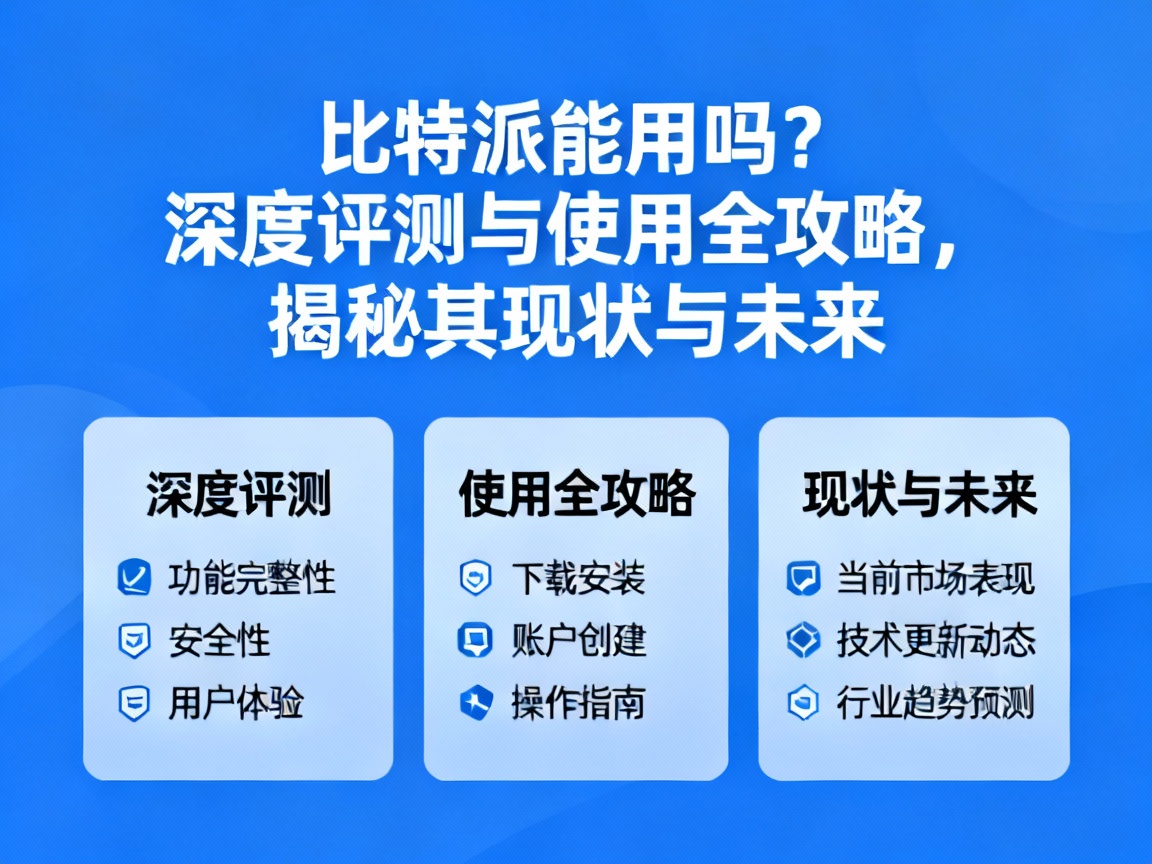 比特派能用吗？
深度评测与使用全攻略，
揭秘其现状与未来

深度评测
功能完整性
安全性
用户体验

使用全攻略
下载安装
账户创建
操作指南

现状与未来
当前市场表现
技术更新动态
行业趋势预测